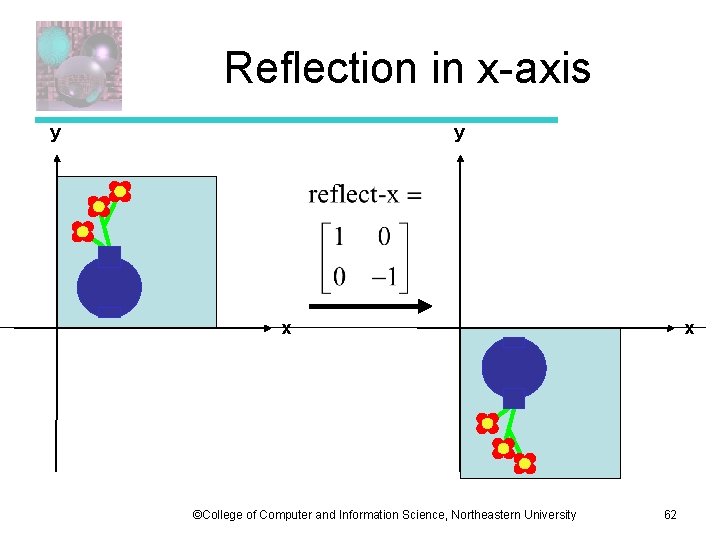 Reflection in x-axis

y

x

reflect-x = $\begin{bmatrix} 1 & 0 \\ 0 & -1 \end{bmatrix}$

y

x

©College of Computer and Information Science, Northeastern University

62